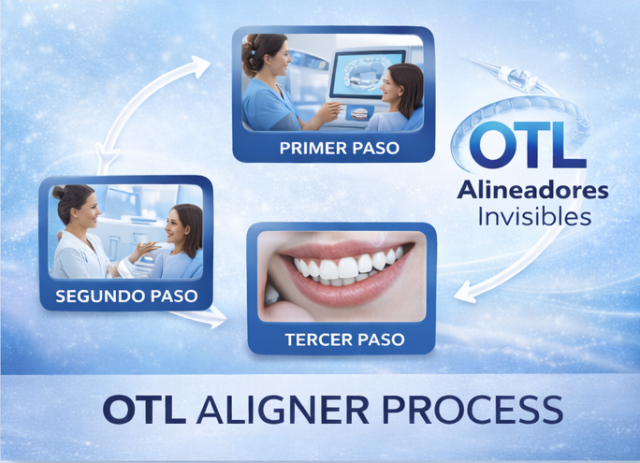 PRIMER PASO

OTL
Alineadores
Invisibles

SEGUNDO PASO

TERCER PASO

OTL ALIGNER PROCESS